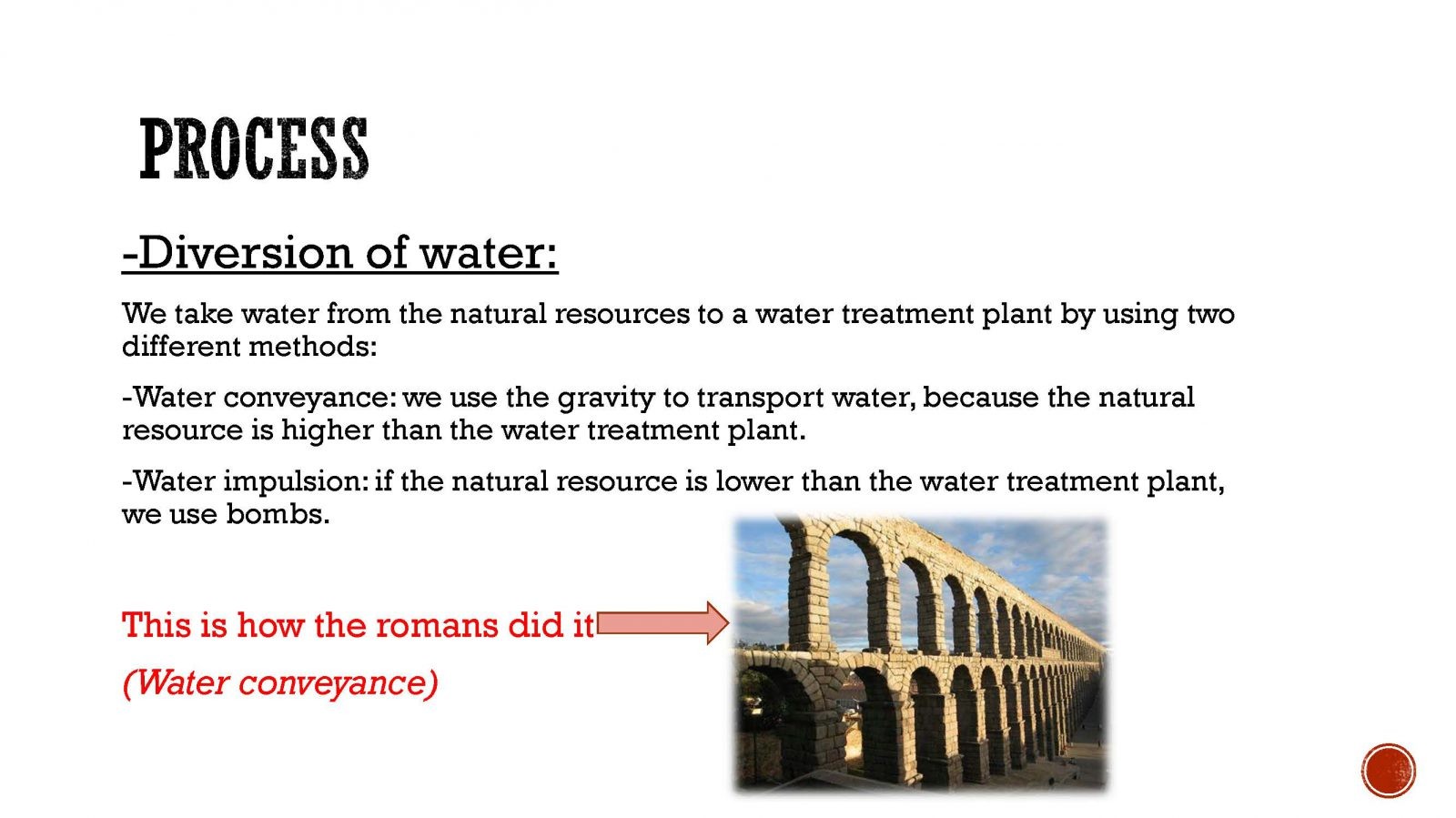 PROCESS

-Diversion of water:

We take water from the natural resources to a water treatment plant by using two different methods:

-Water conveyance: we use the gravity to transport water, because the natural resource is higher than the water treatment plant.

-Water impulsion: if the natural resource is lower than the water treatment plant, we use bombs.

This is how the romans did it

(Water conveyance)